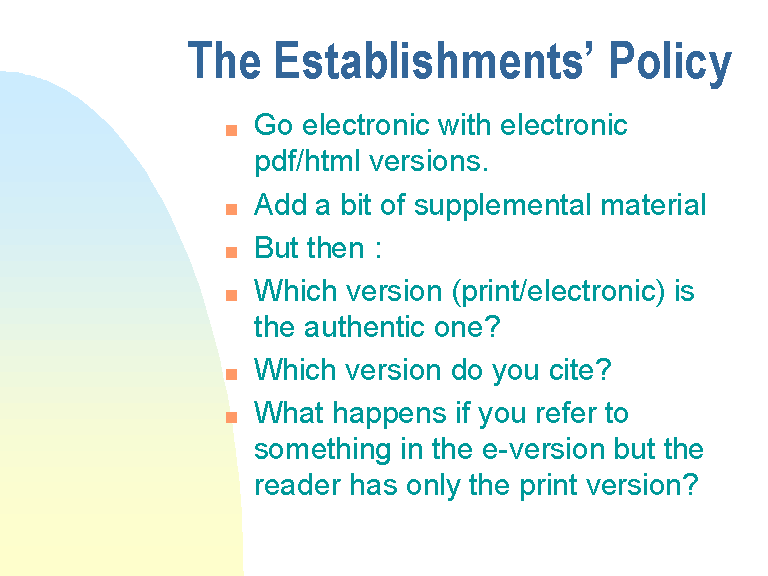 The Establishments' Policy

- Go electronic with electronic pdf/html versions.
- Add a bit of supplemental material
- But then :
- Which version (print/electronic) is the authentic one?
- Which version do you cite?
- What happens if you refer to something in the e-version but the reader has only the print version?